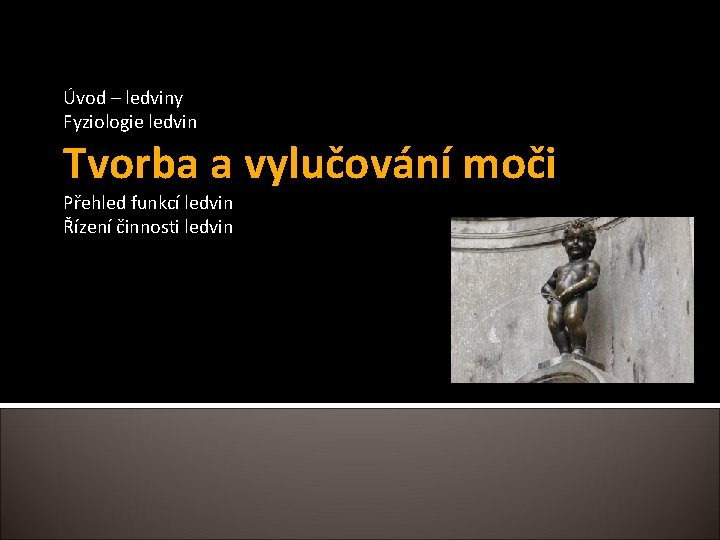 Úvod – ledviny
Fyziologie ledvin

Tvorba a vylučování moči

Přehled funkcí ledvin
Řízení činnosti ledvin